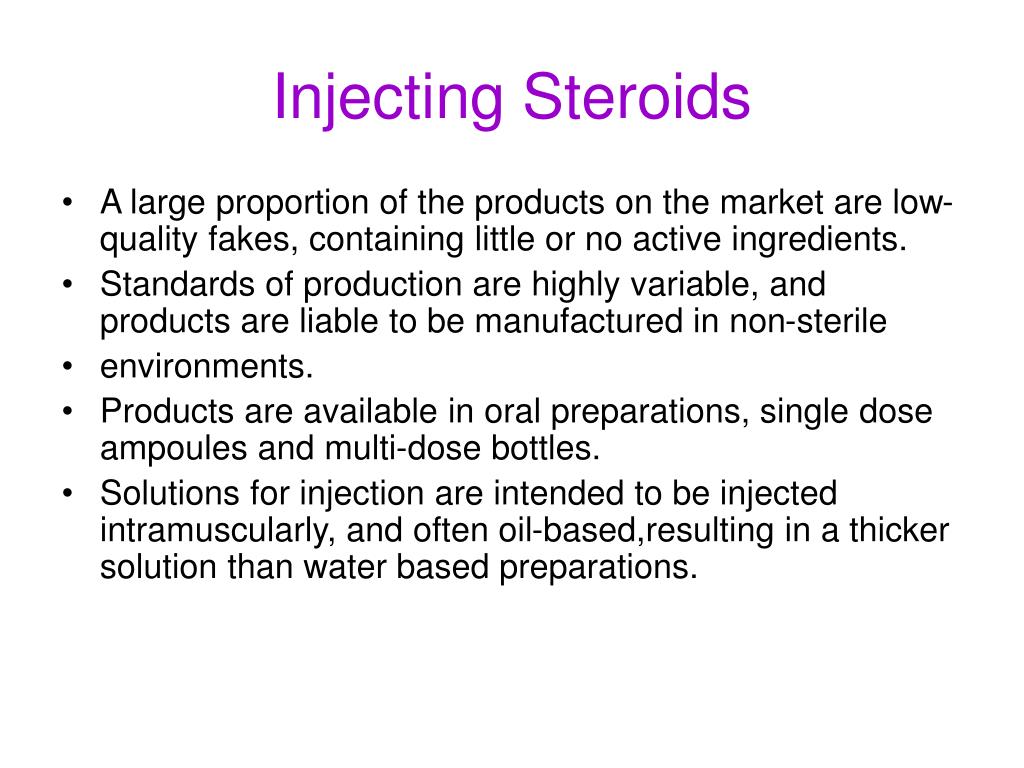 Injecting Steroids

• A large proportion of the products on the market are low-quality fakes, containing little or no active ingredients.
• Standards of production are highly variable, and products are liable to be manufactured in non-sterile
• environments.
• Products are available in oral preparations, single dose ampoules and multi-dose bottles.
• Solutions for injection are intended to be injected intramuscularly, and often oil-based,resulting in a thicker solution than water based preparations.